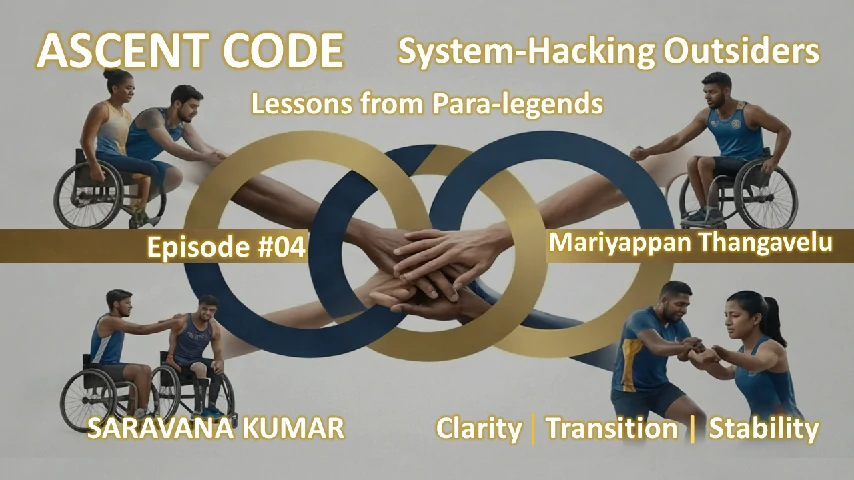 ASCENT CODE

System-Hacking Outsiders

Lessons from Para-legends

Episode #04

Mariyappan Thangavelu

SARAVANA KUMAR

Clarity | Transition | Stability